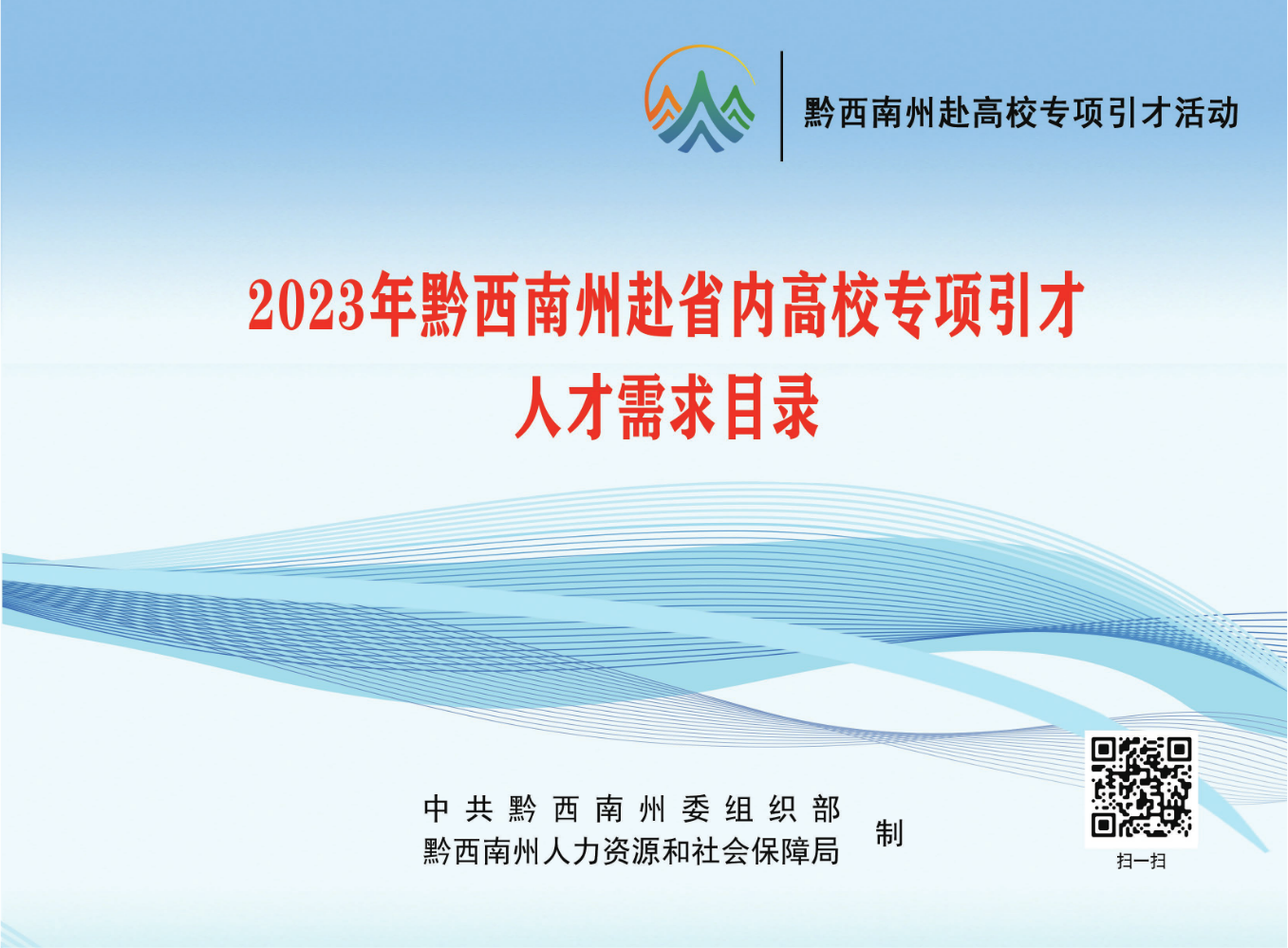 黔西南州赴高校专项引才活动

2023年黔西南州赴省内高校专项引才
人才需求目录

中共黔西南州委组织部
黔西南州人力资源和社会保障局
制

扫一扫